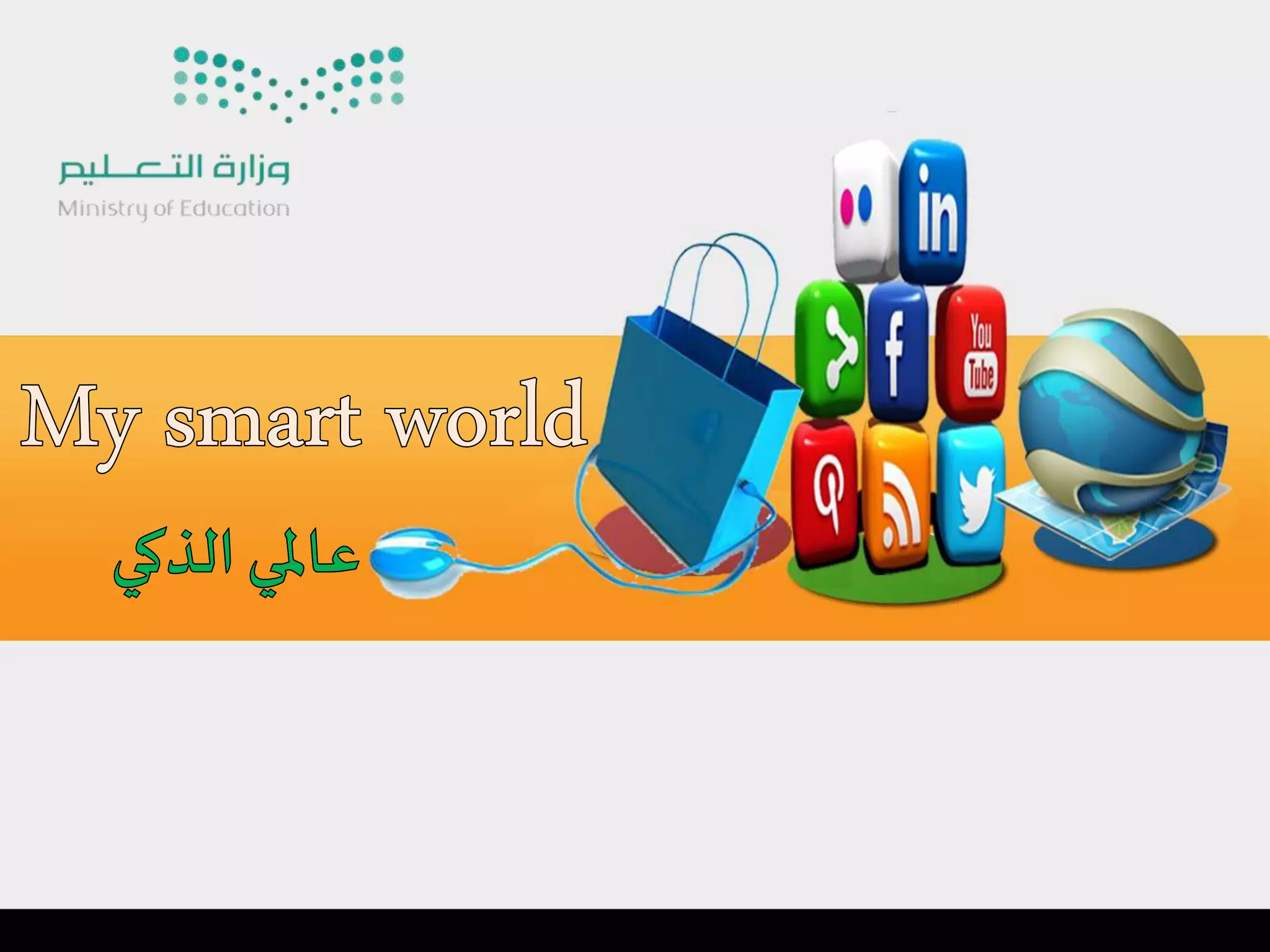 وزارة التعليم
Ministry of Education

in

f

You Tube

My smart world

عالمي الذكي